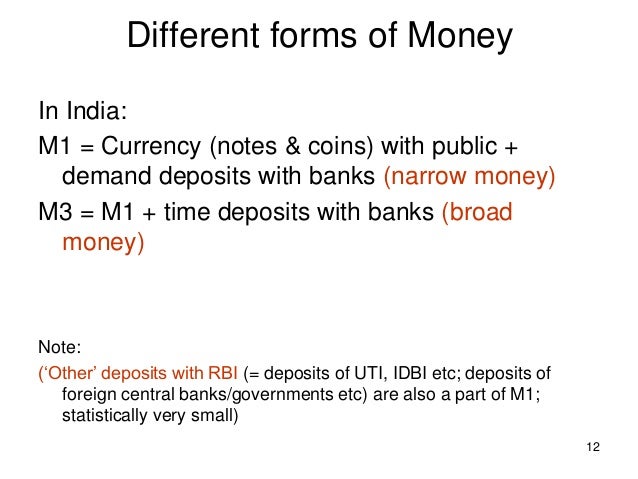 Different forms of Money

In India:

M1 = Currency (notes & coins) with public + demand deposits with banks (narrow money)

M3 = M1 + time deposits with banks (broad money)

Note:

('Other' deposits with RBI (= deposits of UTI, IDBI etc; deposits of foreign central banks/governments etc) are also a part of M1; statistically very small)

12